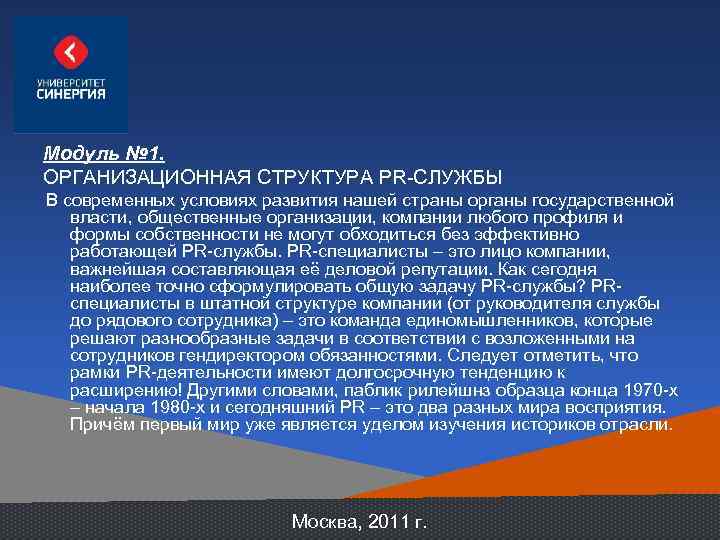 УНИВЕРСИТЕТ
СИНЕРГИЯ

Модуль №1.
ОРГАНИЗАЦИОННАЯ СТРУКТУРА PR-СЛУЖБЫ

В современных условиях развития нашей страны органы государственной власти, общественные организации, компании любого профиля и формы собственности не могут обходиться без эффективно работающей PR-службы. PR-специалисты – это лицо компании, важнейшая составляющая её деловой репутации. Как сегодня наиболее точно сформулировать общую задачу PR-службы? PR-специалисты в штатной структуре компании (от руководителя службы до рядового сотрудника) – это команда единомышленников, которые решают разнообразные задачи в соответствии с возложенными на сотрудников гендиректором обязанностями. Следует отметить, что рамки PR-деятельности имеют долгосрочную тенденцию к расширению! Другими словами, паблик рилейшнз образца конца 1970-х – начала 1980-х и сегодняшний PR – это два разных мира восприятия. Причём первый мир уже является уделом изучения историков отрасли.

Москва, 2011 г.